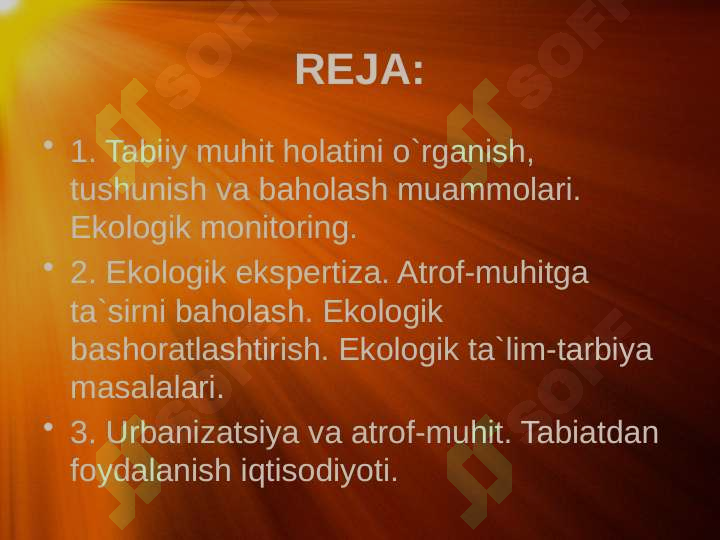 REJA:

• 1. Tabiiy muhit holatini o`rganish, tushunish va baholash muammolari. Ekologik monitoring.

• 2. Ekologik ekspertiza. Atrof-muhitga ta`sirni baholash. Ekologik bashoratlashtirish. Ekologik ta`lim-tarbiya masalalari.

• 3. Urbanizatsiya va atrof-muhit. Tabiatdan foydalanish iqtisodiyoti.

SOFT SOFT SOFT